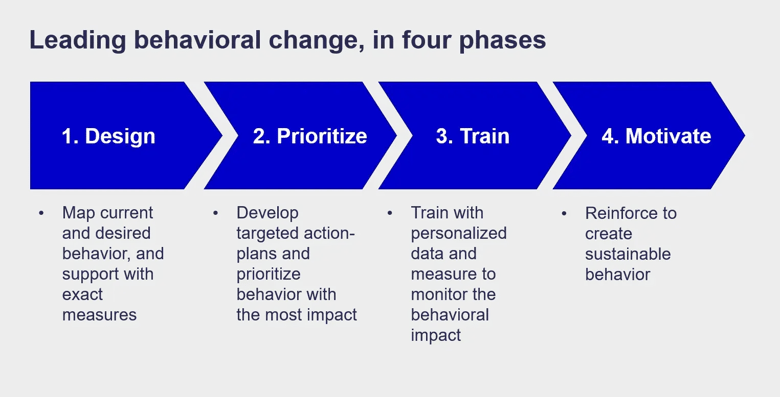 Leading behavioral change, in four phases

1. Design

2. Prioritize

3. Train

4. Motivate

• Map current and desired behavior, and support with exact measures

• Develop targeted action-plans and prioritize behavior with the most impact

• Train with personalized data and measure to monitor the behavioral impact

• Reinforce to create sustainable behavior